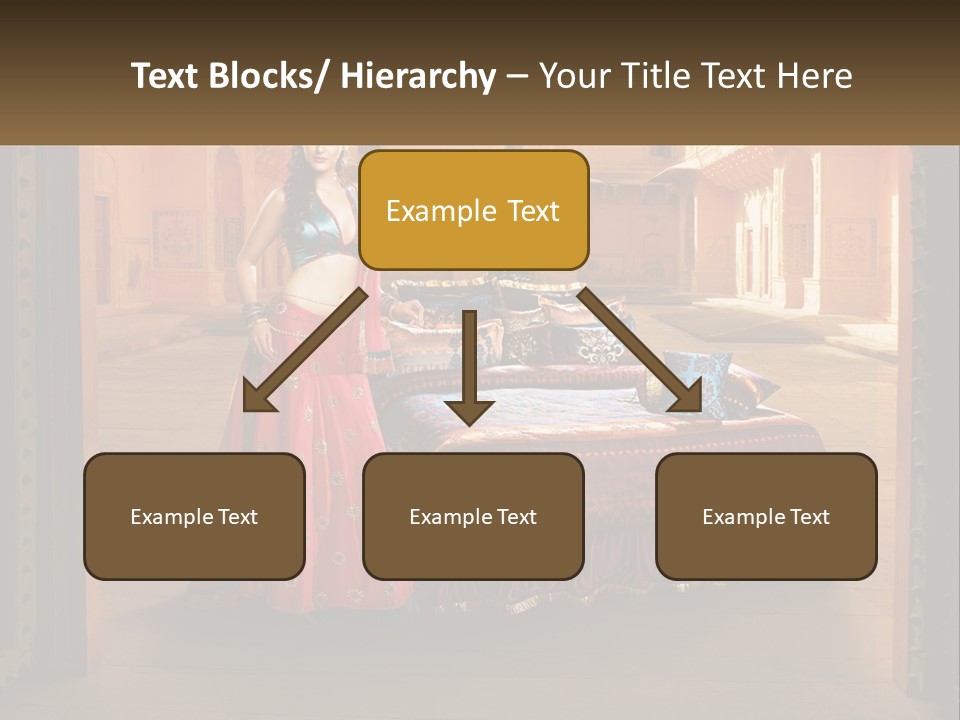 Text Blocks/ Hierarchy – Your Title Text Here

Example Text

Example Text

Example Text

Example Text